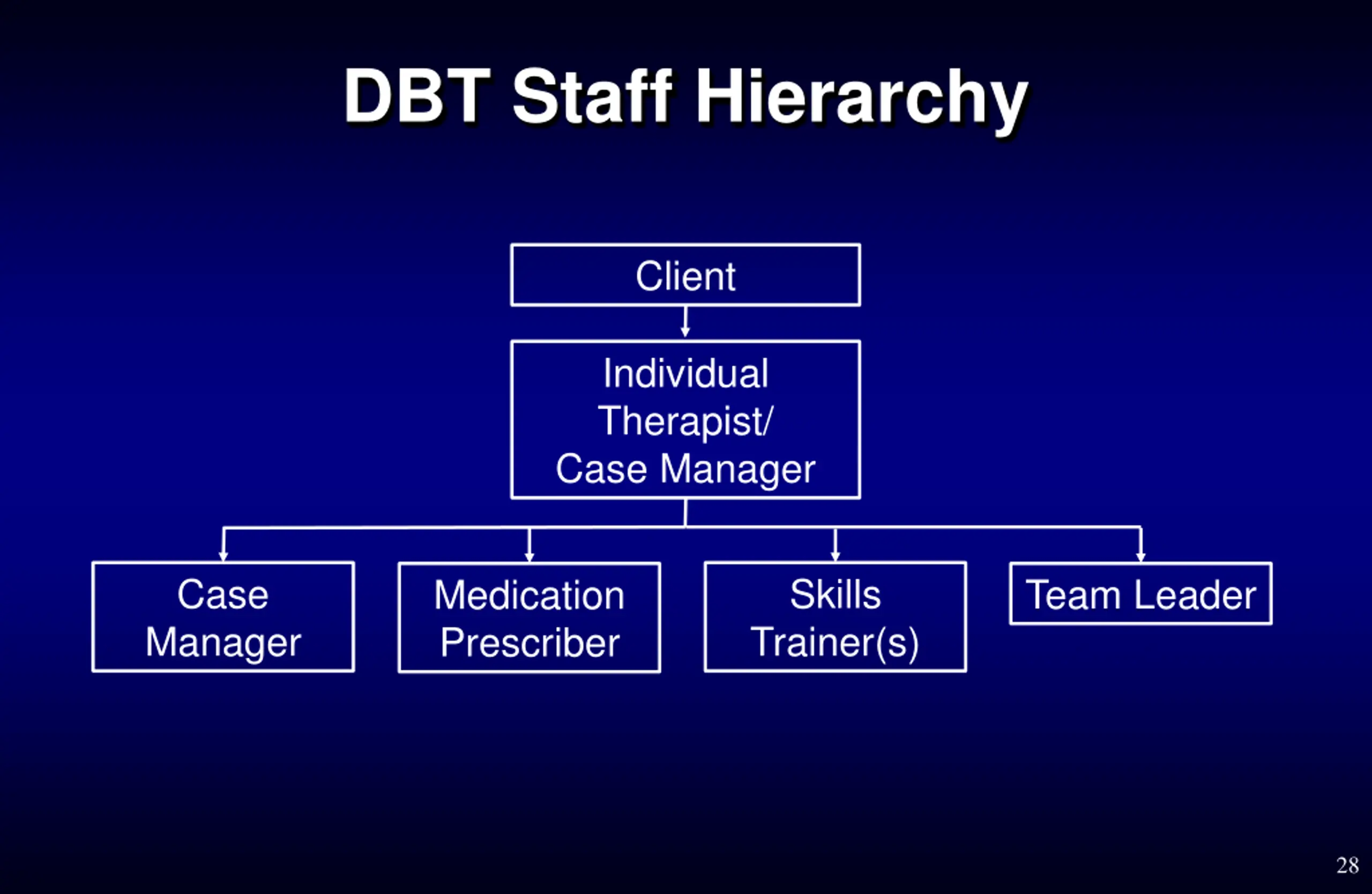 DBT Staff Hierarchy

Client

Individual Therapist/ Case Manager

Case Manager

Medication Prescriber

Skills Trainer(s)

Team Leader

28